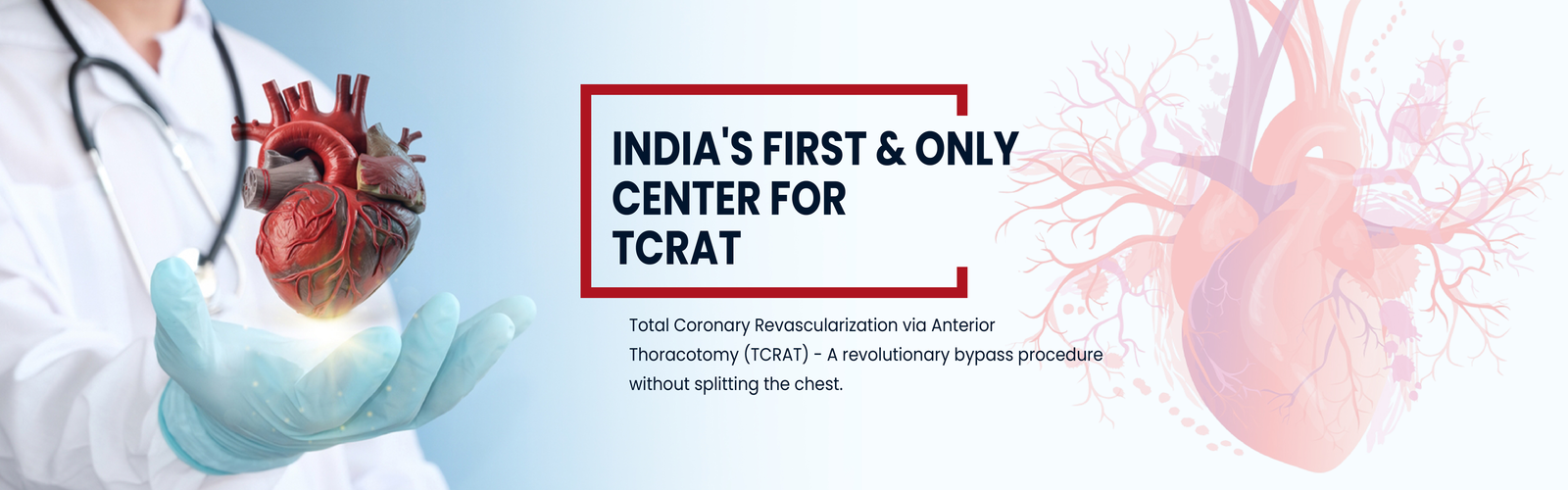 INDIA'S FIRST & ONLY CENTER FOR TCRAT

Total Coronary Revascularization via Anterior Thoracotomy (TCRAT) - A revolutionary bypass procedure without splitting the chest.